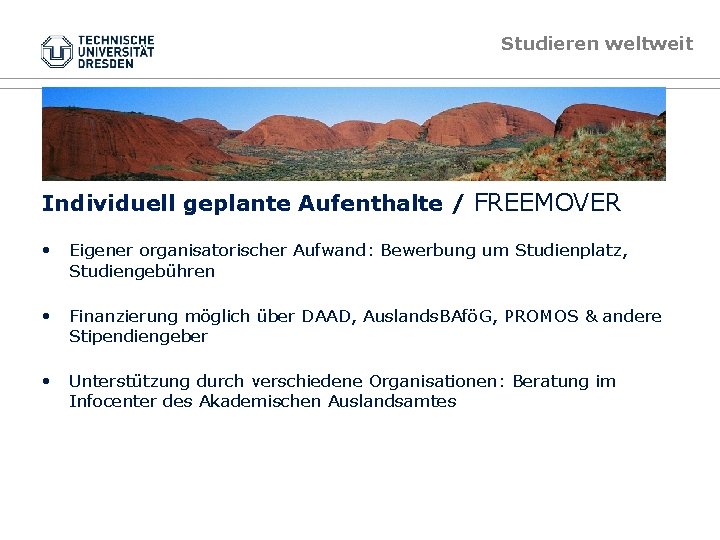 TECHNISCHE UNIVERSITÄT DRESDEN

Studieren weltweit

Individuell geplante Aufenthalte / FREEMOVER

• Eigener organisatorischer Aufwand: Bewerbung um Studienplatz, Studiengebühren

• Finanzierung möglich über DAAD, AuslandsBAföG, PROMOS & andere Stipendiengeber

• Unterstützung durch verschiedene Organisationen: Beratung im Infocenter des Akademischen Auslandsamtes